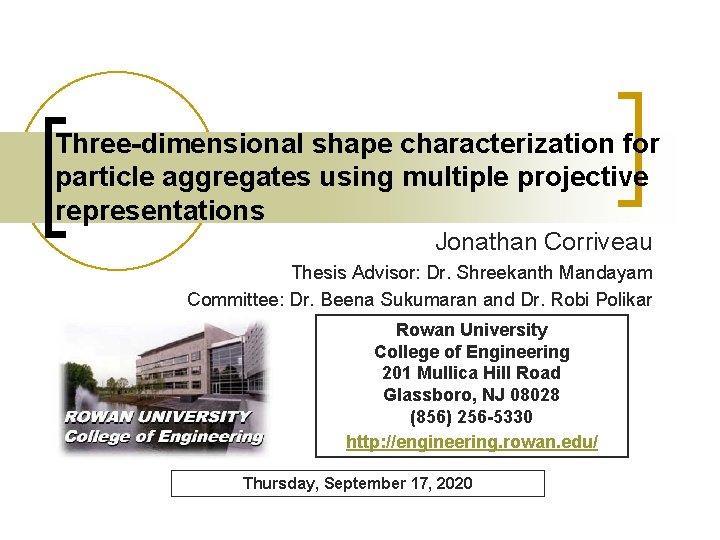 Three-dimensional shape characterization for particle aggregates using multiple projective representations

Jonathan Corriveau

Thesis Advisor: Dr. Shreekanth Mandayam

Committee: Dr. Beena Sukumaran and Dr. Robi Polikar

ROWAN UNIVERSITY
College of Engineering

Rowan University
College of Engineering
201 Mullica Hill Road
Glassboro, NJ 08028
(856) 256-5330
http://engineering.rowan.edu/

Thursday, September 17, 2020